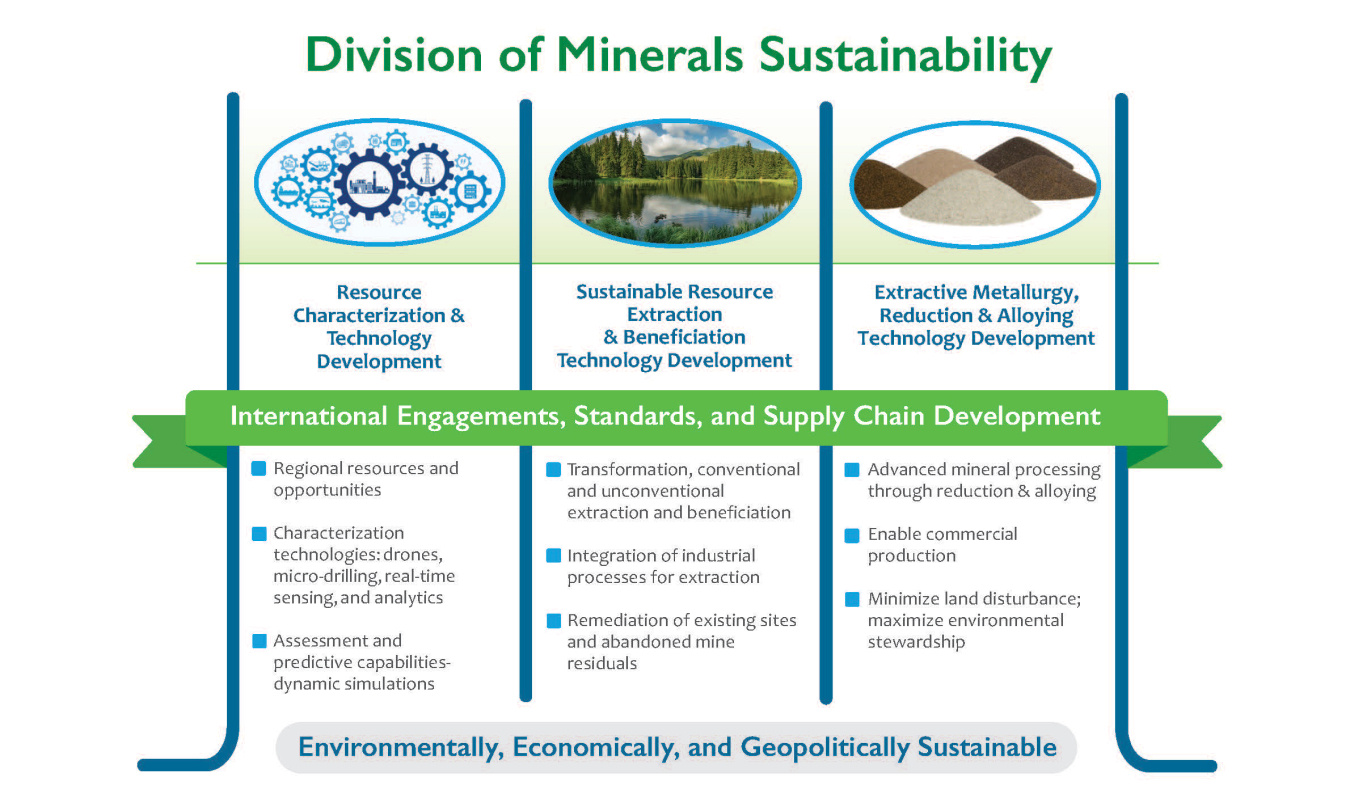 Division of Minerals Sustainability

Resource Characterization & Technology Development

Sustainable Resource Extraction & Beneficiation Technology Development

Extractive Metallurgy, Reduction & Alloying Technology Development

International Engagements, Standards, and Supply Chain Development

Regional resources and opportunities

Characterization technologies: drones, micro-drilling, real-time sensing, and analytics

Assessment and predictive capabilities-dynamic simulations

Transformation, conventional and unconventional extraction and beneficiation

Integration of industrial processes for extraction

Remediation of existing sites and abandoned mine residuals

Advanced mineral processing through reduction & alloying

Enable commercial production

Minimize land disturbance; maximize environmental stewardship

Environmentally, Economically, and Geopolitically Sustainable